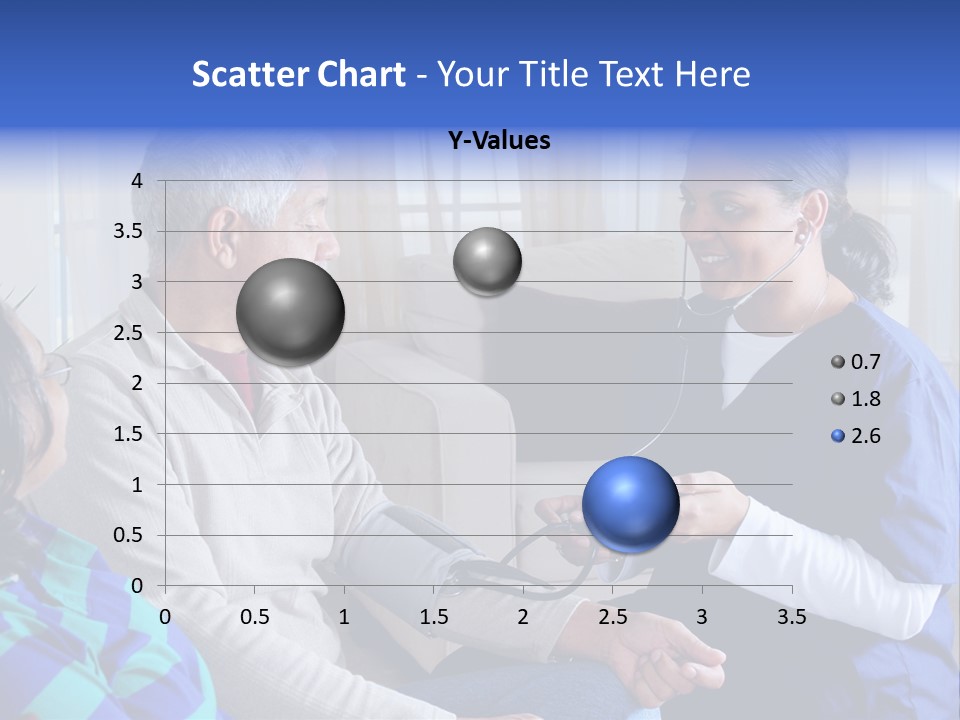 Scatter Chart - Your Title Text Here

Y-Values

4
3.5
3
2.5
2
1.5
1
0.5
0

0 0.5 1 1.5 2 2.5 3 3.5

0.7
1.8
2.6